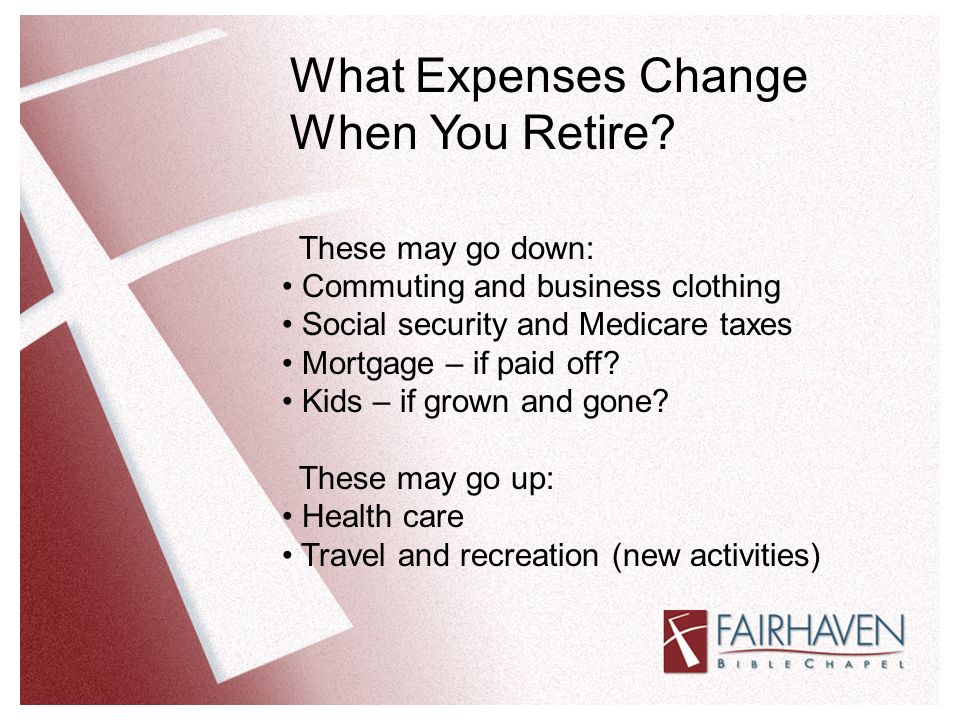 What Expenses Change When You Retire?

These may go down:
• Commuting and business clothing
• Social security and Medicare taxes
• Mortgage – if paid off?
• Kids – if grown and gone?

These may go up:
• Health care
• Travel and recreation (new activities)

FAIRHAVEN
BIBLE CHAPEL